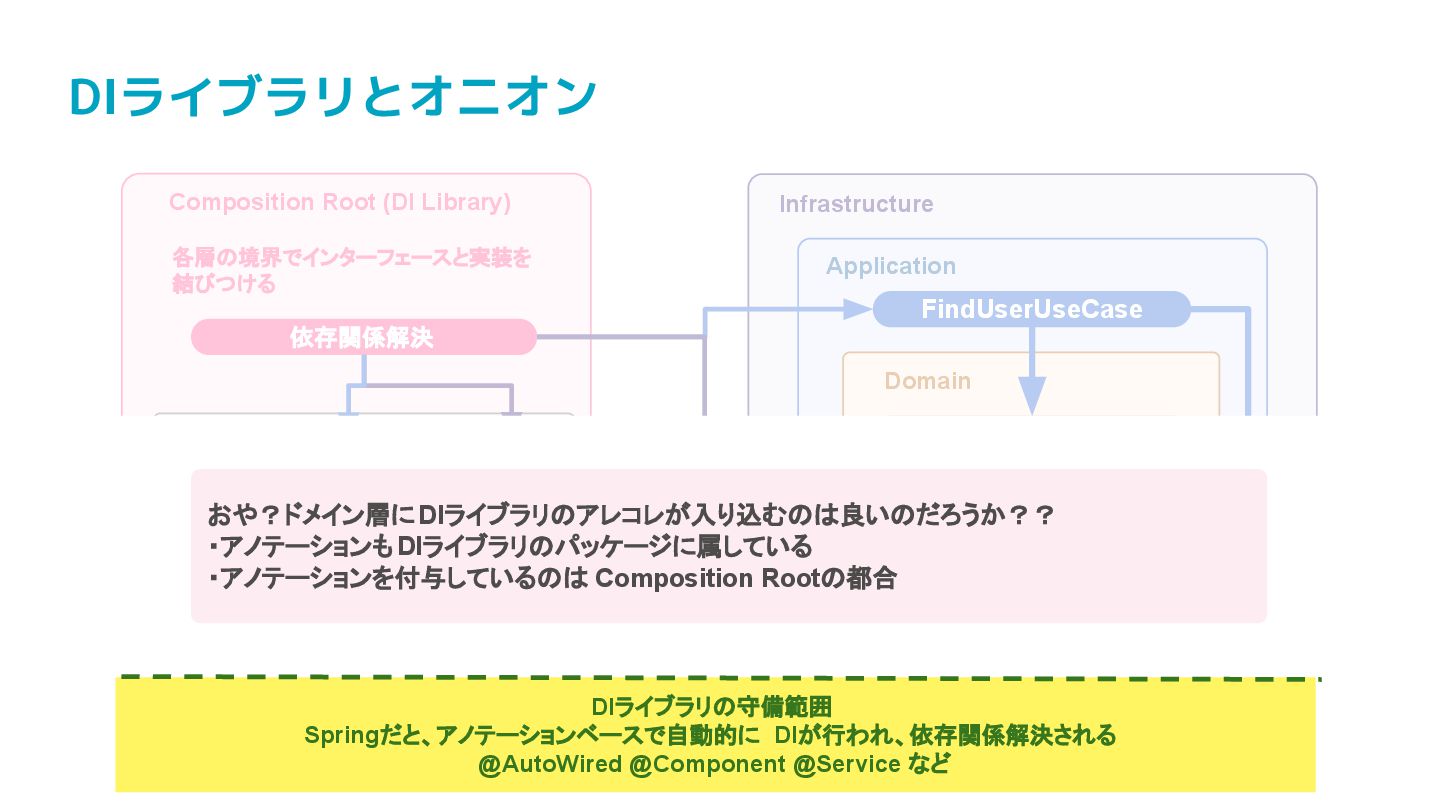 DIライブラリとオニオン

Composition Root (DI Library)

各層の境界でインターフェースと実装を結びつける

依存関係解決

Infrastructure

Application

FindUserUseCase

Domain

おや？ドメイン層にDIライブラリのアレコレが入り込むのは良いのだろうか？？
・アノテーションもDIライブラリのパッケージに属している
・アノテーションを付与しているのは Composition Rootの都合

DIライブラリの守備範囲
Springだと、アノテーションベースで自動的に DIが行われ、依存関係解決される
@AutoWired @Component @Service など